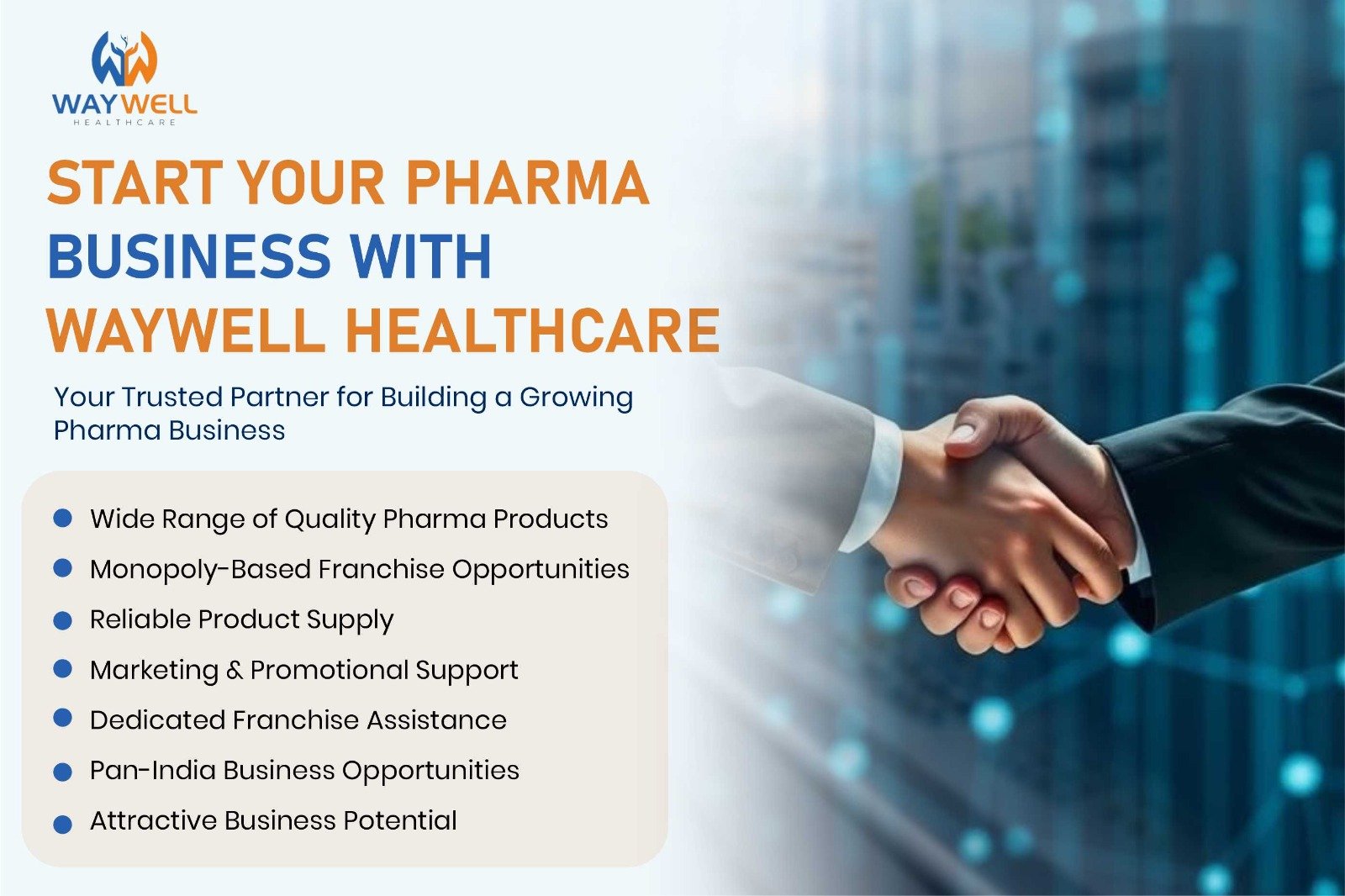 WAYWELL
HEALTHCARE

START YOUR PHARMA BUSINESS WITH WAYWELL HEALTHCARE

Your Trusted Partner for Building a Growing Pharma Business

• Wide Range of Quality Pharma Products
• Monopoly-Based Franchise Opportunities
• Reliable Product Supply
• Marketing & Promotional Support
• Dedicated Franchise Assistance
• Pan-India Business Opportunities
• Attractive Business Potential